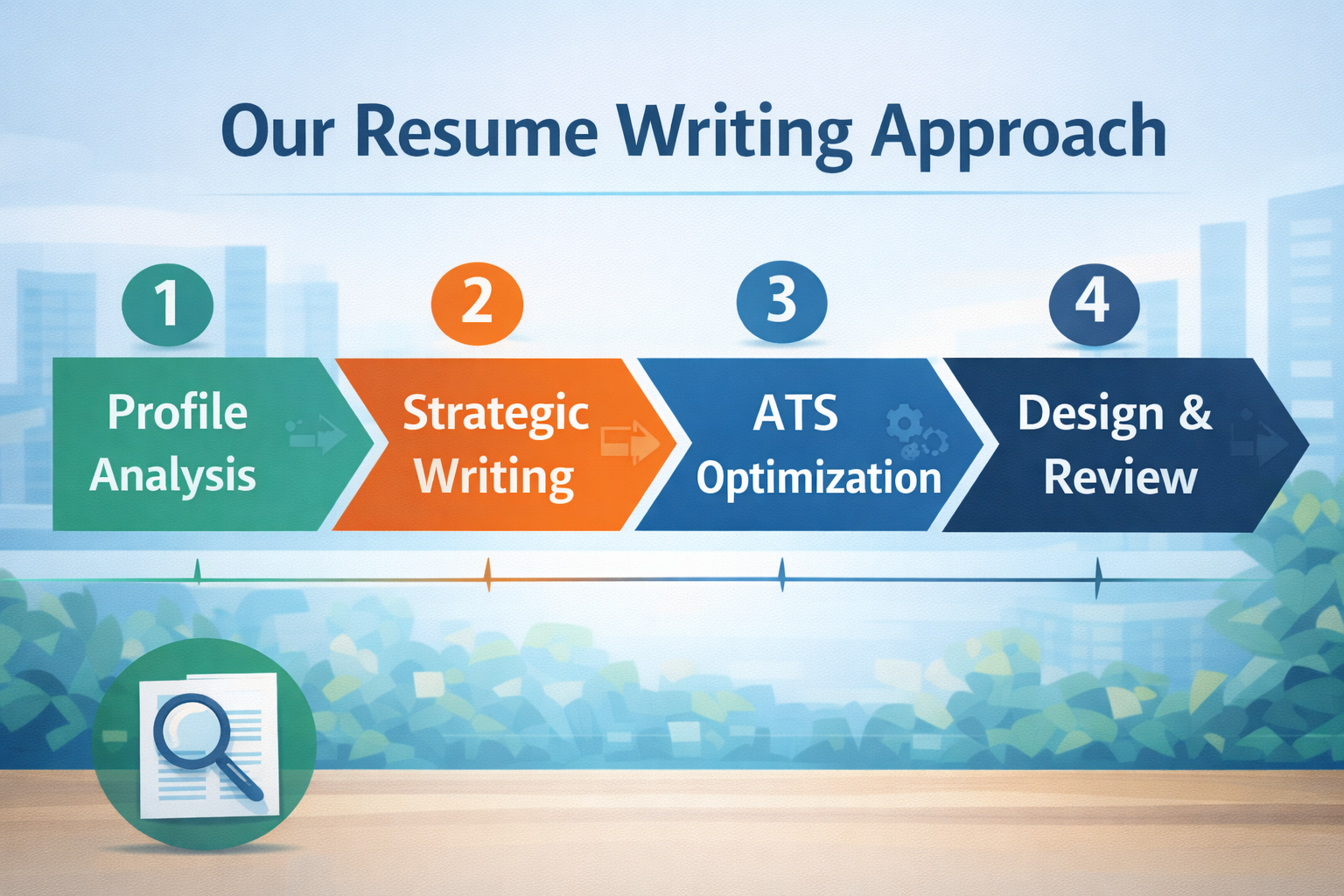 Our Resume Writing Approach

1
Profile Analysis

2
Strategic Writing

3
ATS Optimization

4
Design & Review